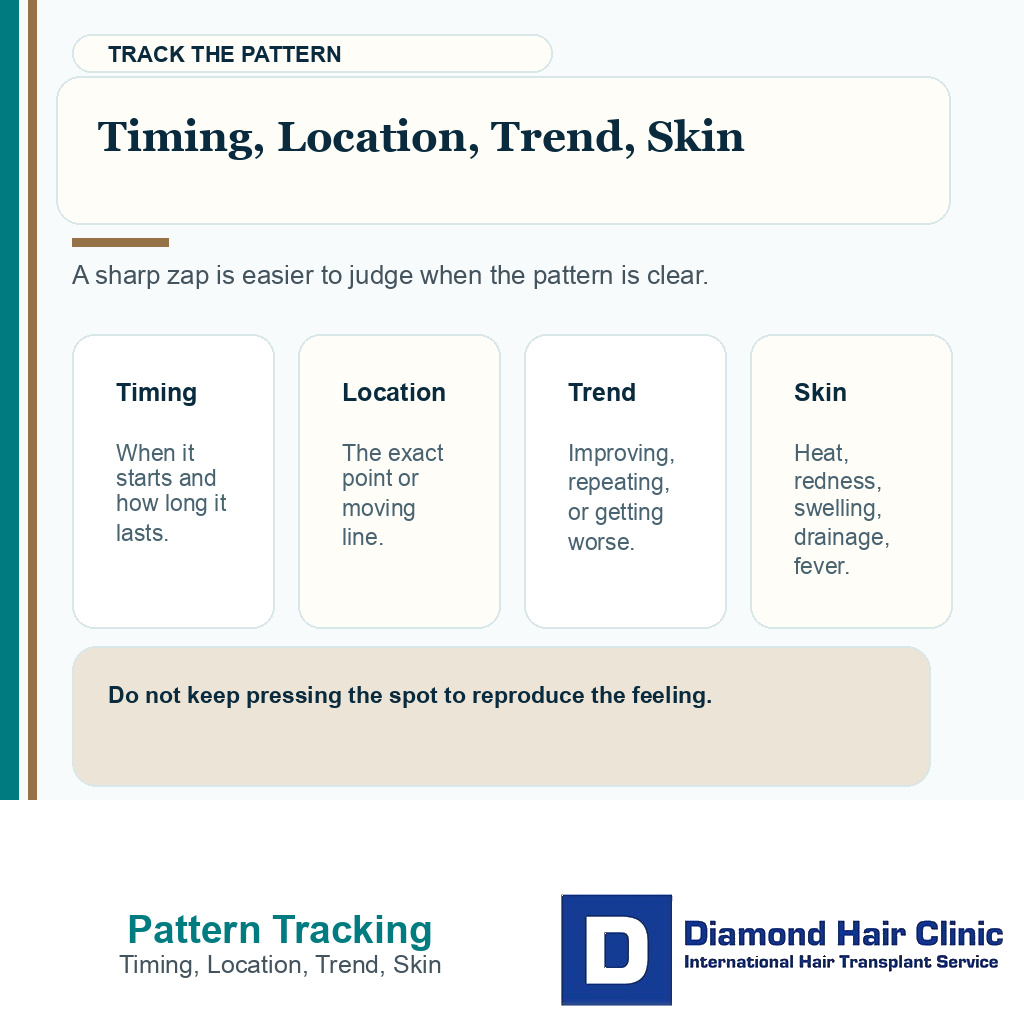 TRACK THE PATTERN

Timing, Location, Trend, Skin

A sharp zap is easier to judge when the pattern is clear.

Timing

When it starts and how long it lasts.

Location

The exact point or moving line.

Trend

Improving, repeating, or getting worse.

Skin

Heat, redness, swelling, drainage, fever.

Do not keep pressing the spot to reproduce the feeling.

Pattern Tracking
Timing, Location, Trend, Skin

D
Diamond Hair Clinic
International Hair Transplant Service